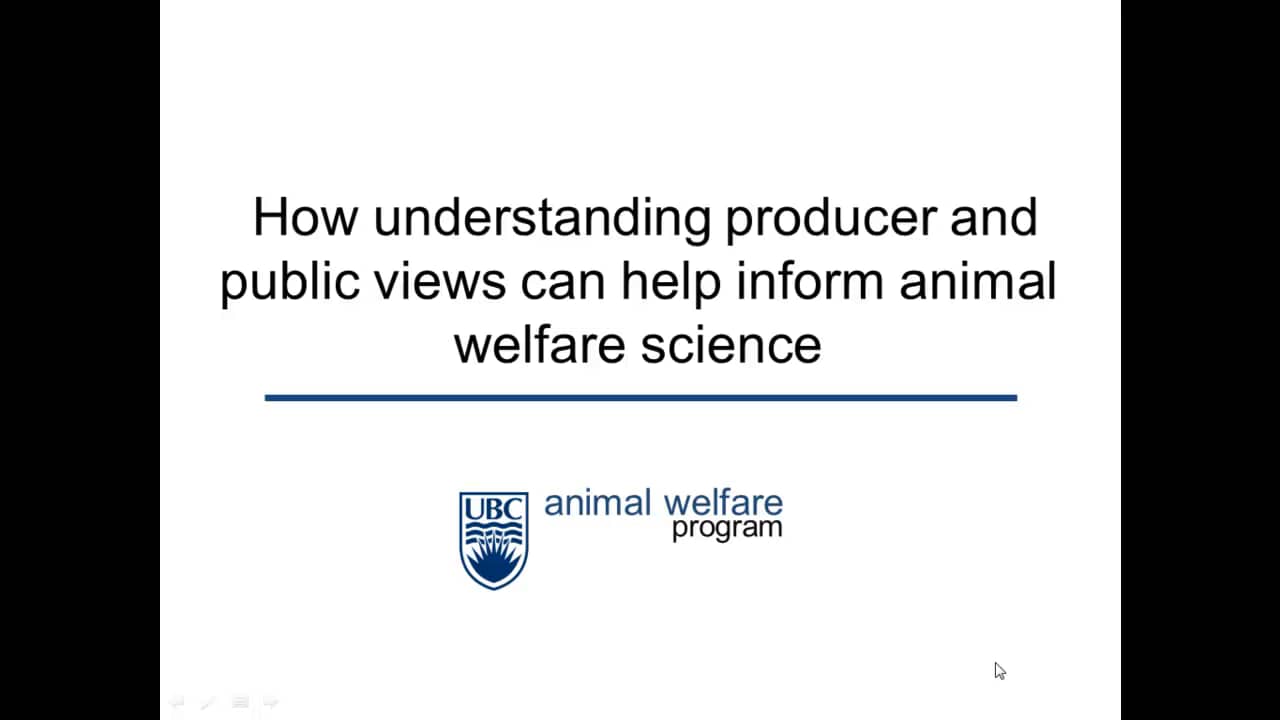 How understanding producer and public views can help inform animal welfare science

UBC animal welfare program